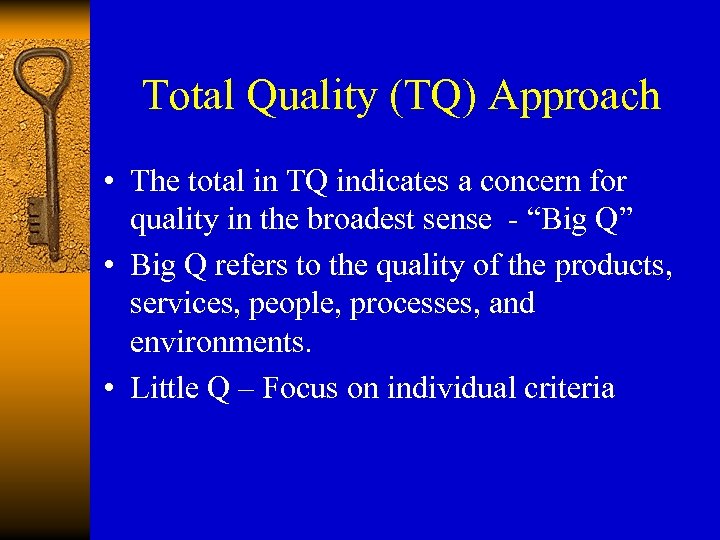 Total Quality (TQ) Approach

• The total in TQ indicates a concern for quality in the broadest sense - “Big Q”
• Big Q refers to the quality of the products, services, people, processes, and environments.
• Little Q – Focus on individual criteria